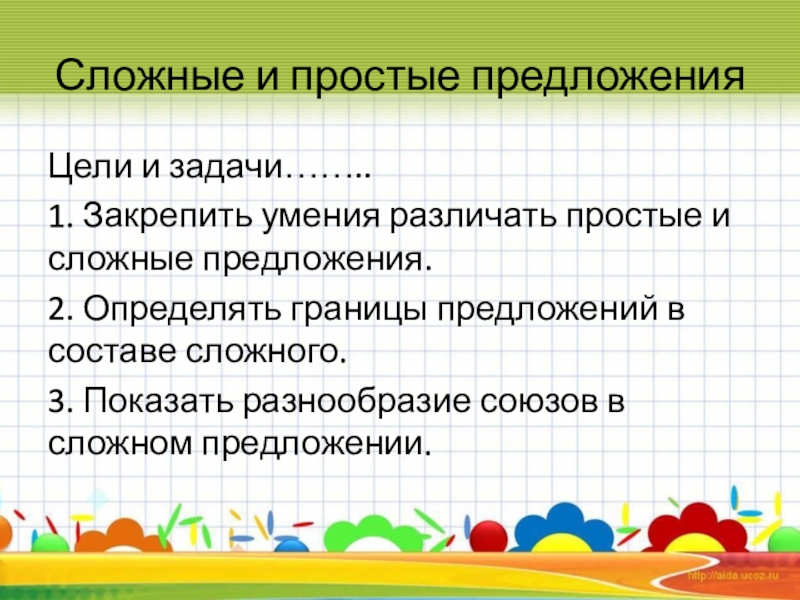 Сложные и простые предложения

Цели и задачи……..

1. Закрепить умения различать простые и сложные предложения.

2. Определять границы предложений в составе сложного.

3. Показать разнообразие союзов в сложном предложении.

http://aida.ucoz.ru